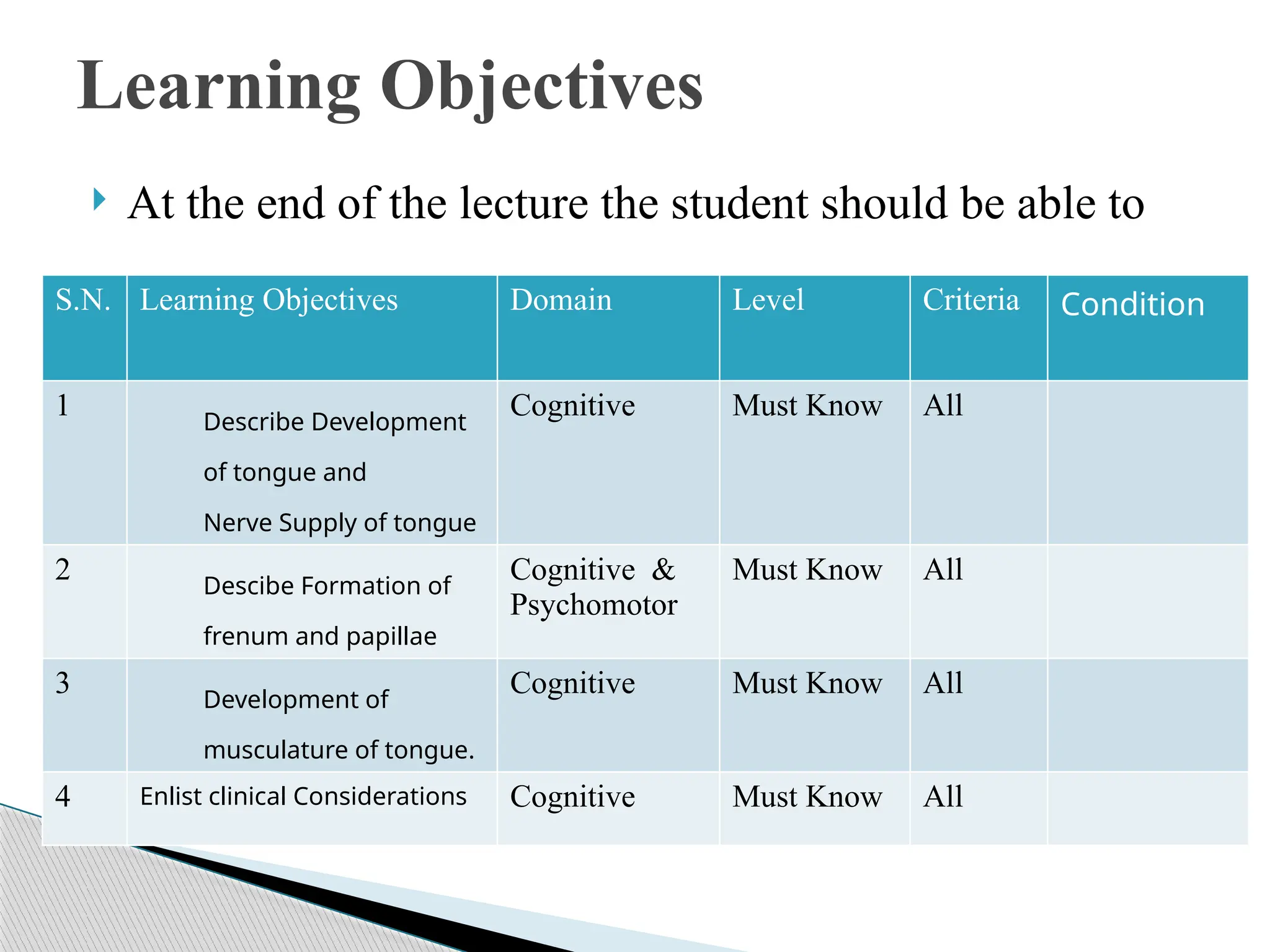 Learning Objectives

At the end of the lecture the student should be able to

| S.N. | Learning Objectives | Domain | Level | Criteria | Condition |
|---|---|---|---|---|---|
| 1 | Describe Development of tongue and Nerve Supply of tongue | Cognitive | Must Know | All | |
| 2 | Descibe Formation of frenum and papillae | Cognitive & Psychomotor | Must Know | All | |
| 3 | Development of musculature of tongue. | Cognitive | Must Know | All | |
| 4 | Enlist clinical Considerations | Cognitive | Must Know | All | |